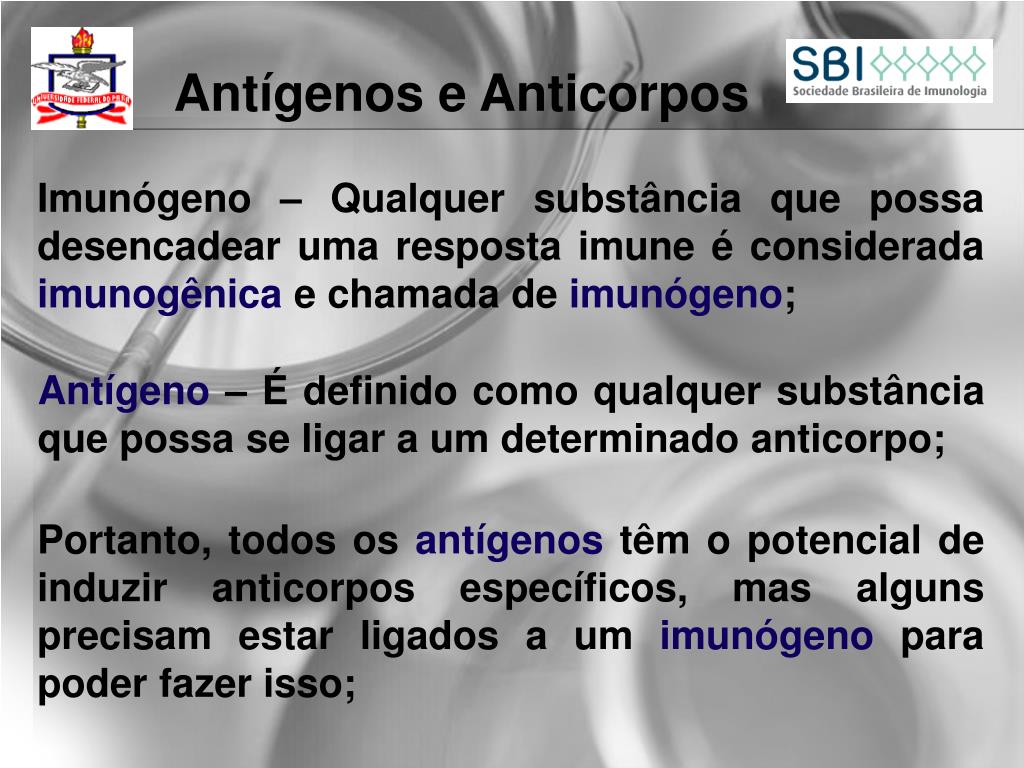 UNIVERSIDADE FEDERAL DO PARÁ

Antígenos e Anticorpos

SBI
Sociedade Brasileira de Imunologia

Imunógeno – Qualquer substância que possa desencadear uma resposta imune é considerada imunogênica e chamada de imunógeno;

Antígeno – É definido como qualquer substância que possa se ligar a um determinado anticorpo;

Portanto, todos os antígenos têm o potencial de induzir anticorpos específicos, mas alguns precisam estar ligados a um imunógeno para poder fazer isso;